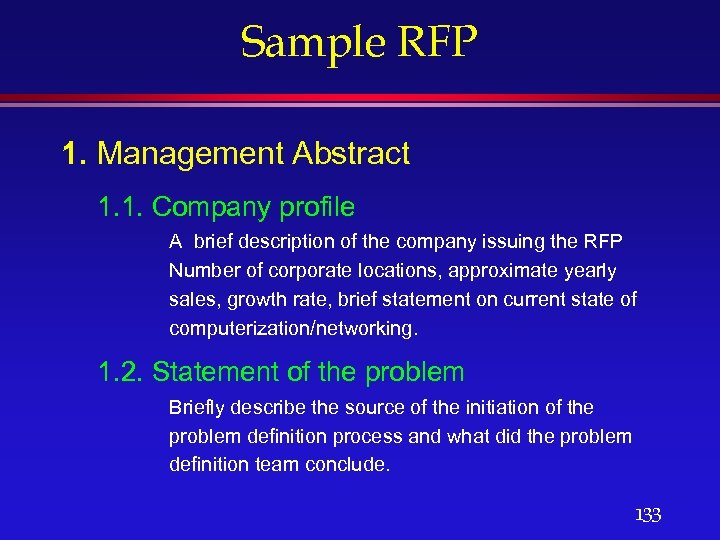 Sample RFP

1. Management Abstract

1.1. Company profile

A brief description of the company issuing the RFP Number of corporate locations, approximate yearly sales, growth rate, brief statement on current state of computerization/networking.

1.2. Statement of the problem

Briefly describe the source of the initiation of the problem definition process and what did the problem definition team conclude.

133